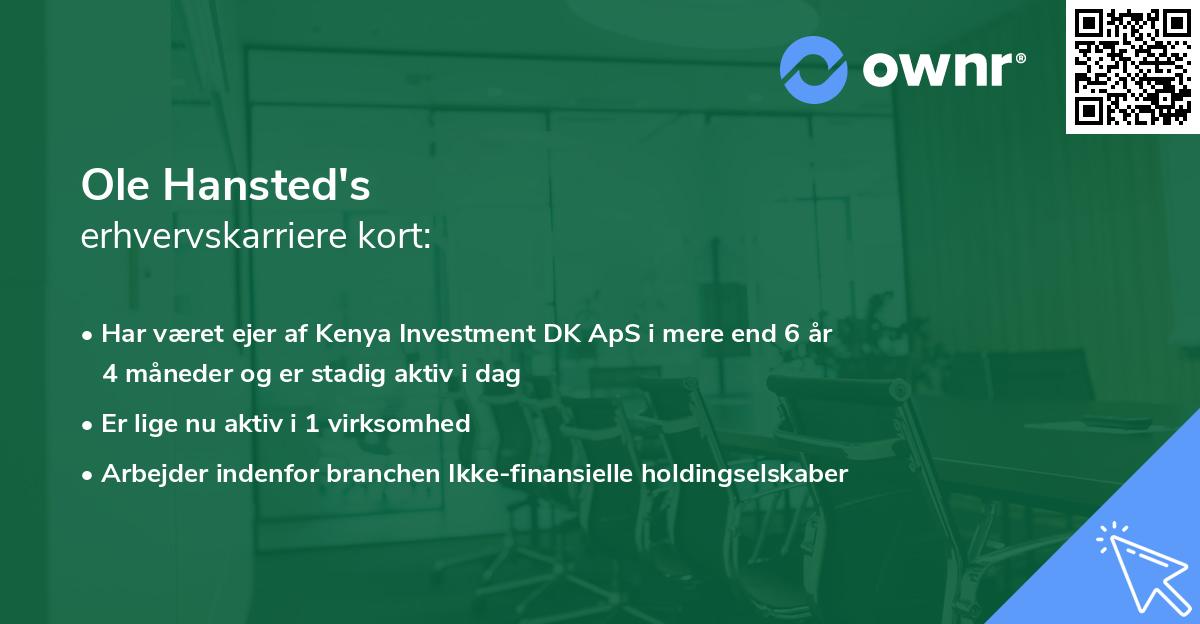 ownr®

Ole Hansted's
erhvervskarriere kort:

• Har været ejer af Kenya Investment DK ApS i mere end 6 år 4 måneder og er stadig aktiv i dag
• Er lige nu aktiv i 1 virksomhed
• Arbejder indenfor branchen Ikke-finansielle holdingselskaber